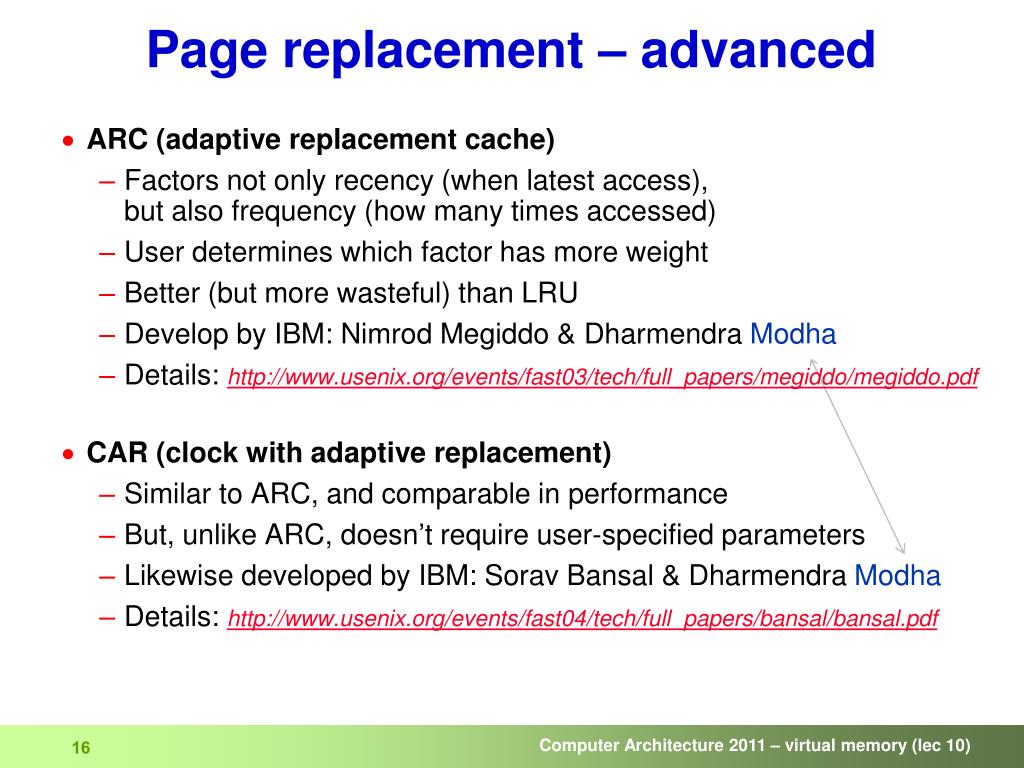 Page replacement – advanced

• ARC (adaptive replacement cache)
– Factors not only recency (when latest access), but also frequency (how many times accessed)
– User determines which factor has more weight
– Better (but more wasteful) than LRU
– Develop by IBM: Nimrod Megiddo & Dharmendra Modha
– Details: http://www.usenix.org/events/fast03/tech/full_papers/megiddo/megiddo.pdf

• CAR (clock with adaptive replacement)
– Similar to ARC, and comparable in performance
– But, unlike ARC, doesn't require user-specified parameters
– Likewise developed by IBM: Sorav Bansal & Dharmendra Modha
– Details: http://www.usenix.org/events/fast04/tech/full_papers/bansal/bansal.pdf

16

Computer Architecture 2011 – virtual memory (lec 10)